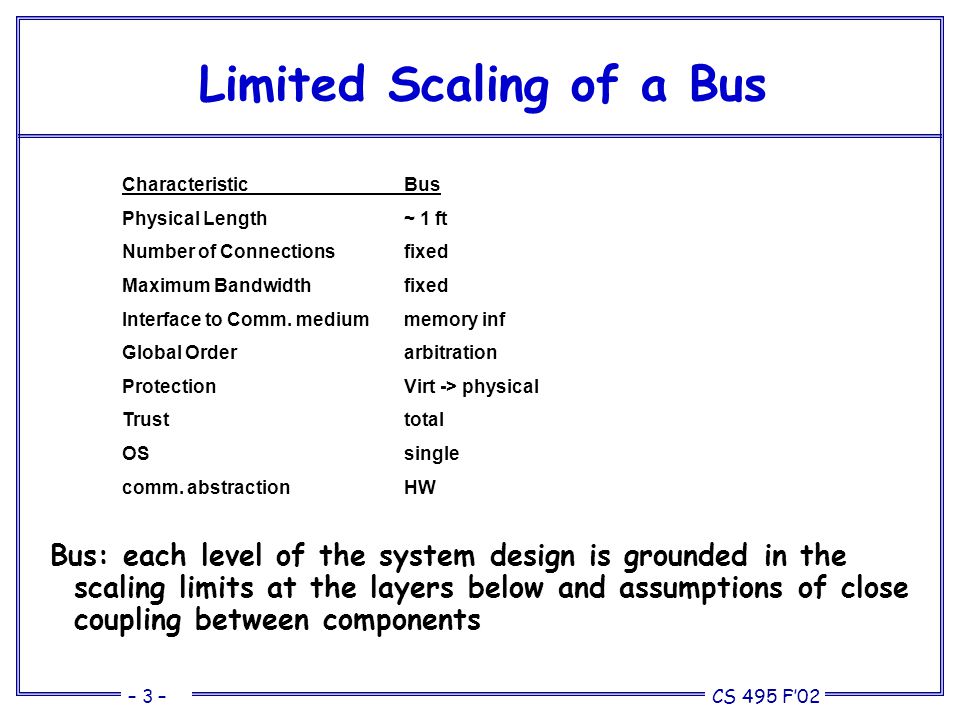 Limited Scaling of a Bus

| Characteristic | Bus |
|---|---|
| Physical Length | ~ 1 ft |
| Number of Connections | fixed |
| Maximum Bandwidth | fixed |
| Interface to Comm. medium | memory inf |
| Global Order | arbitration |
| Protection | Virt -> physical |
| Trust | total |
| OS | single |
| comm. abstraction | HW |

Bus: each level of the system design is grounded in the scaling limits at the layers below and assumptions of close coupling between components

– 3 –

CS 495 F'02